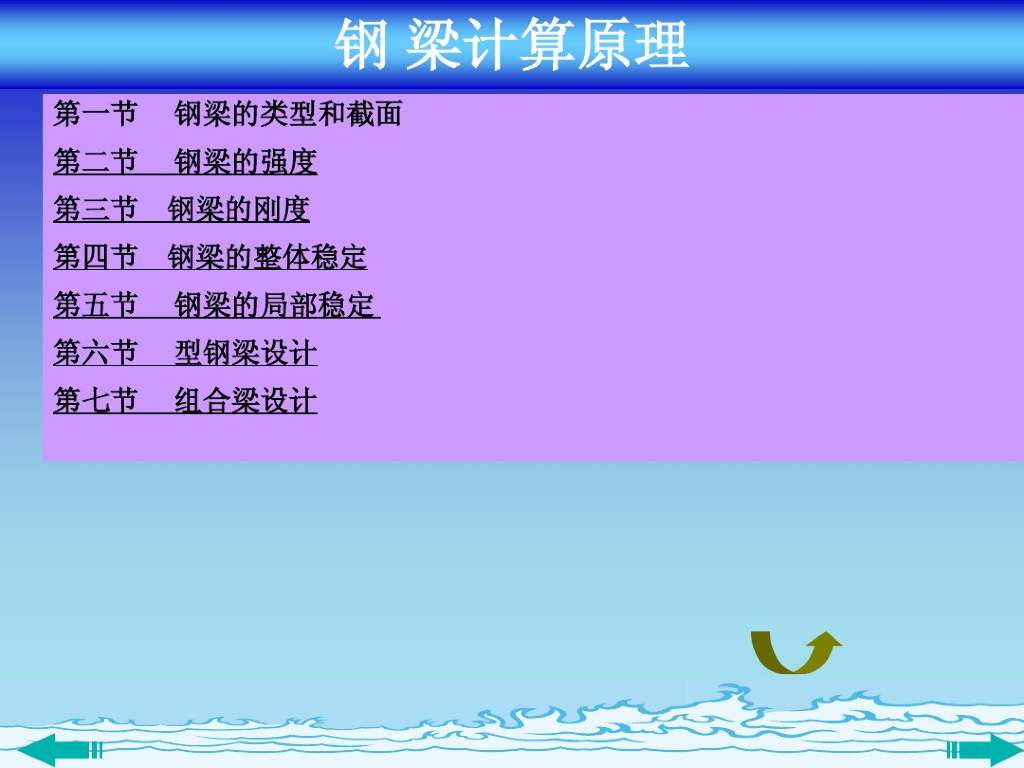 钢 梁计算原理

第一节　钢梁的类型和截面

第二节　钢梁的强度

第三节　钢梁的刚度

第四节　钢梁的整体稳定

第五节　钢梁的局部稳定

第六节　型钢梁设计

第七节　组合梁设计